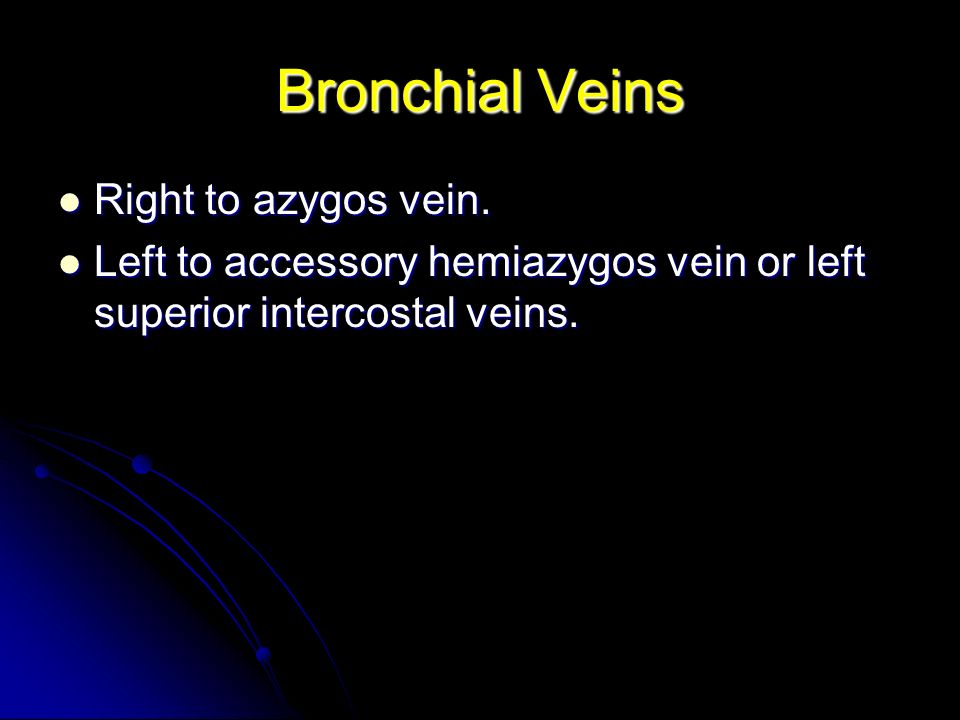 Bronchial Veins

- Right to azygos vein.
- Left to accessory hemiazygos vein or left superior intercostal veins.